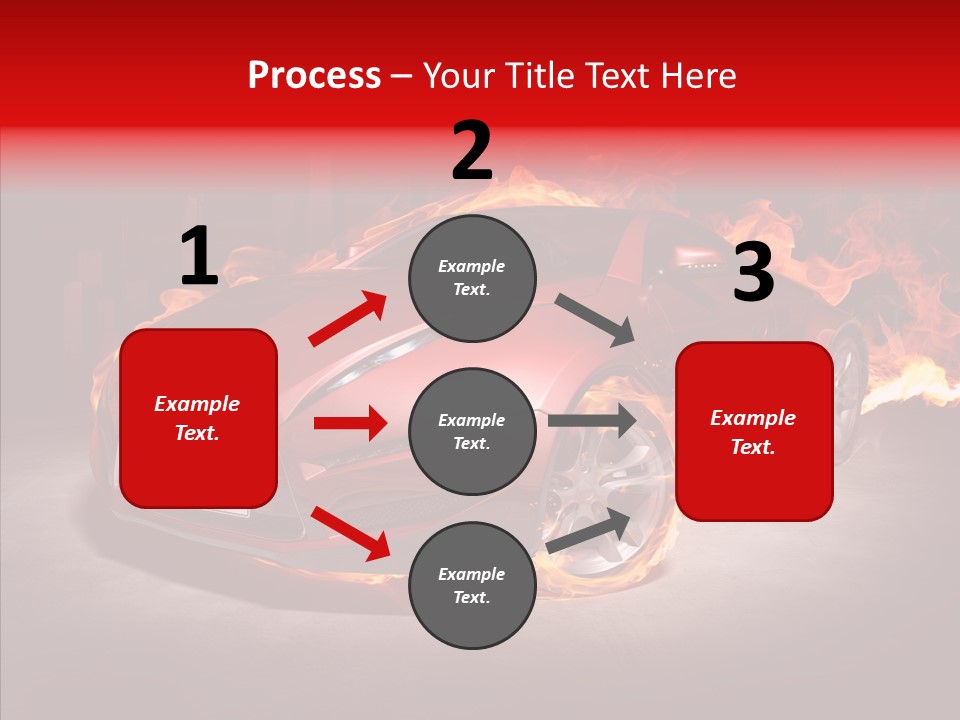 Process – Your Title Text Here

1

Example Text.

2

Example Text.

Example Text.

Example Text.

3

Example Text.